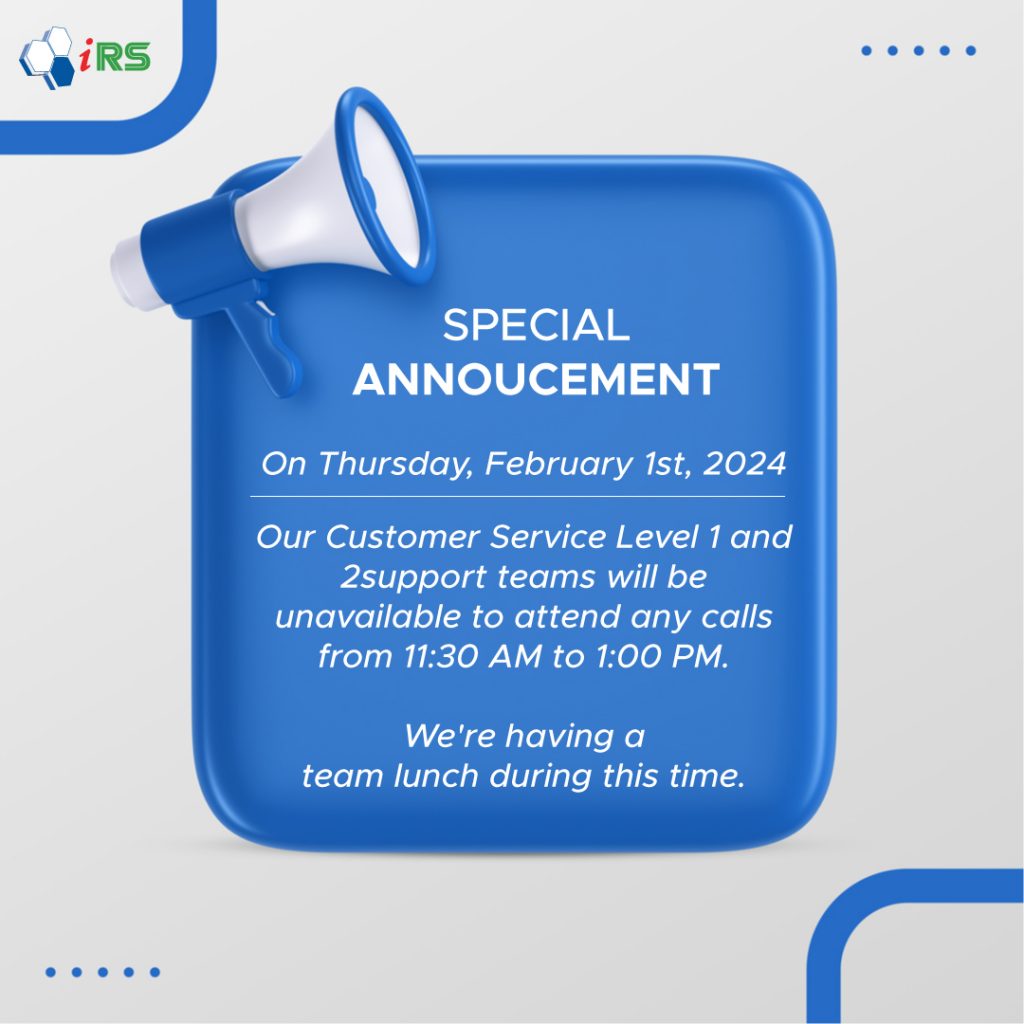 iRS

SPECIAL
ANNOUCEMENT

On Thursday, February 1st, 2024

Our Customer Service Level 1 and 2support teams will be unavailable to attend any calls from 11:30 AM to 1:00 PM.

We're having a team lunch during this time.